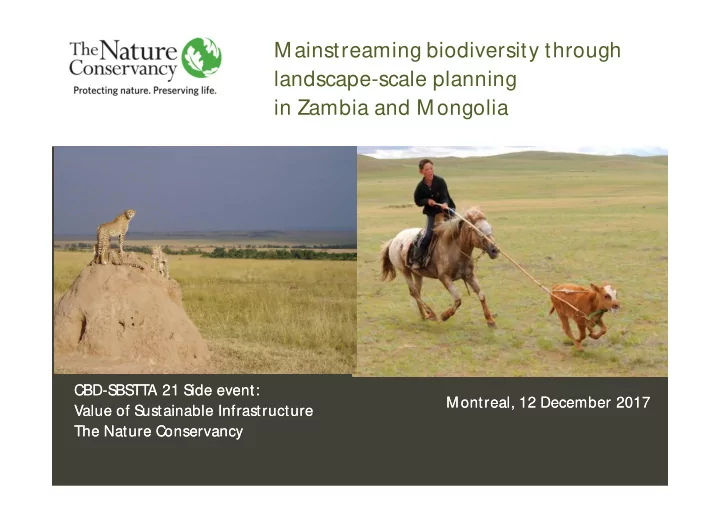 The Nature Conservancy
Protecting nature. Preserving life.

Mainstreaming biodiversity through landscape-scale planning in Zambia and Mongolia

CBD-SBSTTA 21 Side event:
Value of Sustainable Infrastructure
The Nature Conservancy

Montreal, 12 December 2017